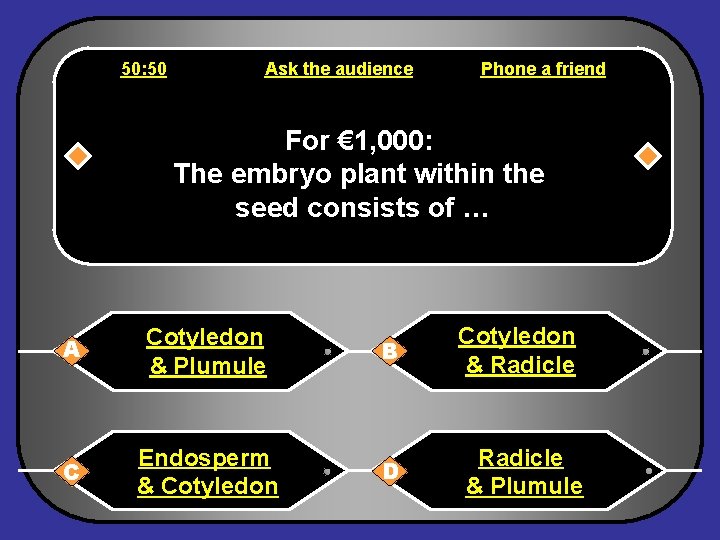 50:50

Ask the audience

Phone a friend

For €1,000:
The embryo plant within the seed consists of …

A
Cotyledon
& Plumule

B
Cotyledon
& Radicle

C
Endosperm
& Cotyledon

D
Radicle
& Plumule